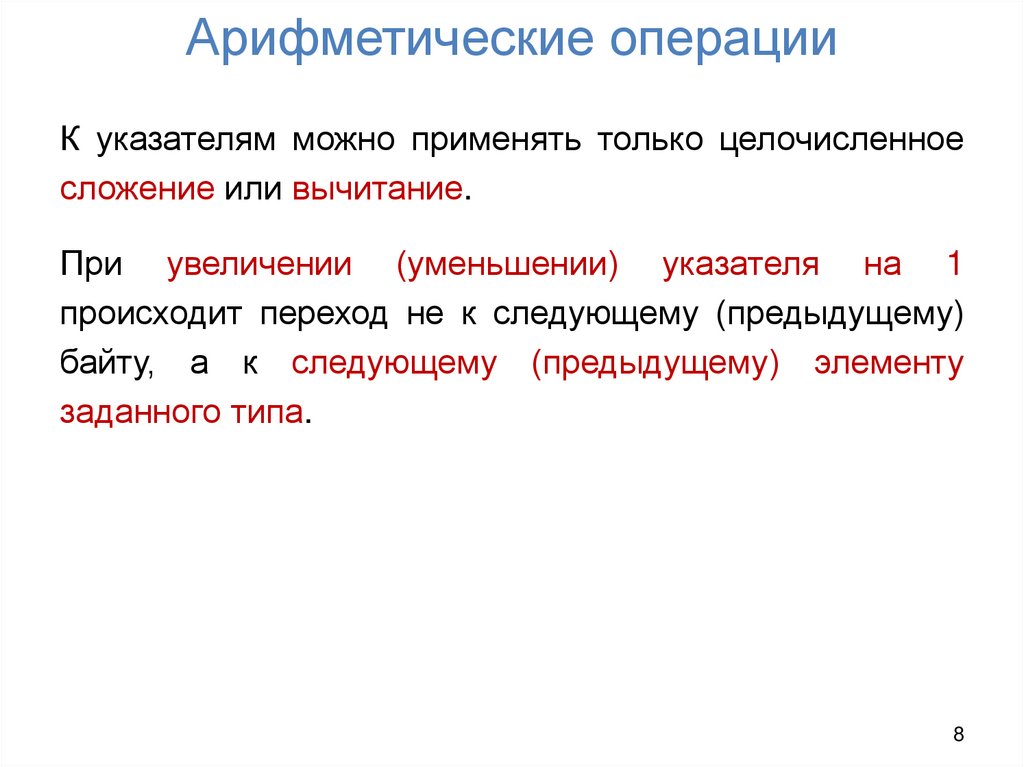 Арифметические операции

К указателям можно применять только целочисленное сложение или вычитание.

При увеличении (уменьшении) указателя на 1 происходит переход не к следующему (предыдущему) байту, а к следующему (предыдущему) элементу заданного типа.

8